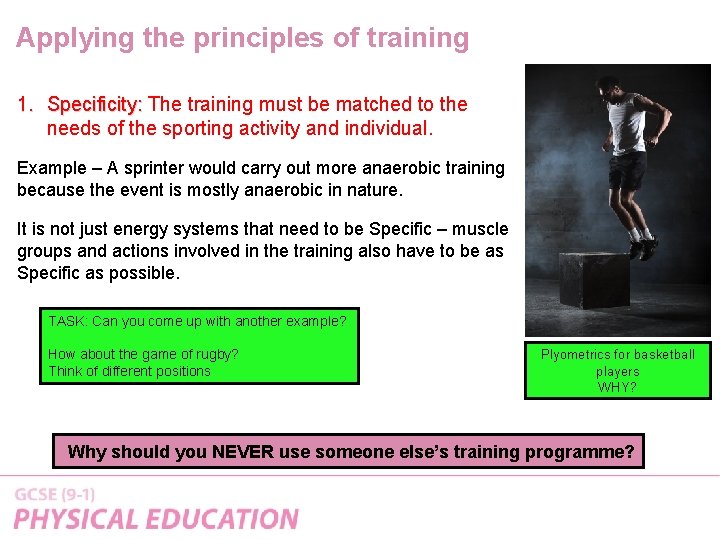 Applying the principles of training

1. Specificity: The training must be matched to the needs of the sporting activity and individual.

Example – A sprinter would carry out more anaerobic training because the event is mostly anaerobic in nature.

It is not just energy systems that need to be Specific – muscle groups and actions involved in the training also have to be as Specific as possible.

TASK: Can you come up with another example?

How about the game of rugby?
Think of different positions

Plyometrics for basketball players
WHY?

Why should you NEVER use someone else's training programme?

GCSE (9-1)
PHYSICAL EDUCATION